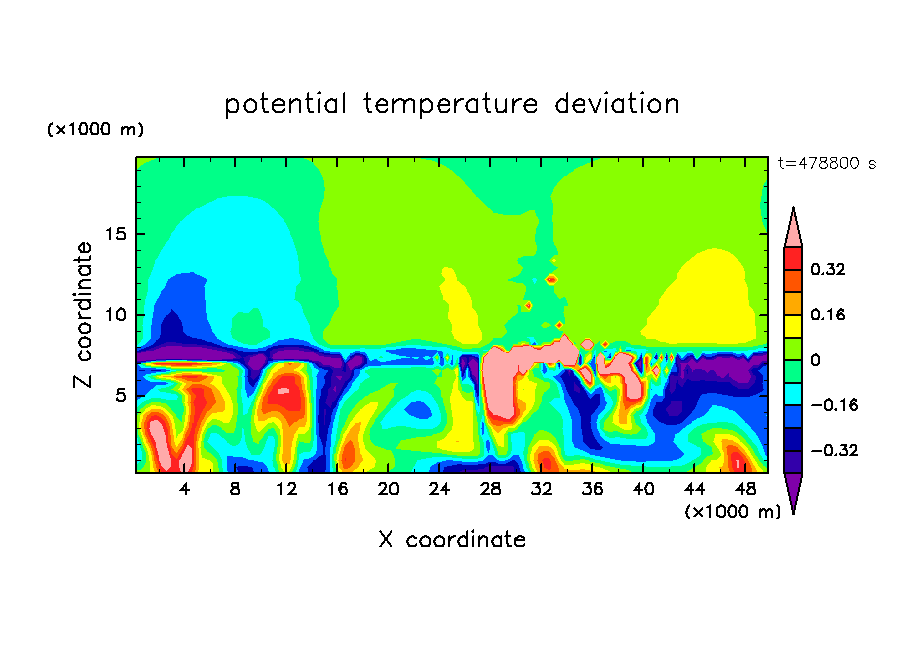 potential temperature deviation

(×1000 m)

t=478800 s

Z coordinate

15
10
5

4 8 12 16 20 24 28 32 36 40 44 48

(×1000 m)

X coordinate

0.32
0.16
0
−0.16
−0.32